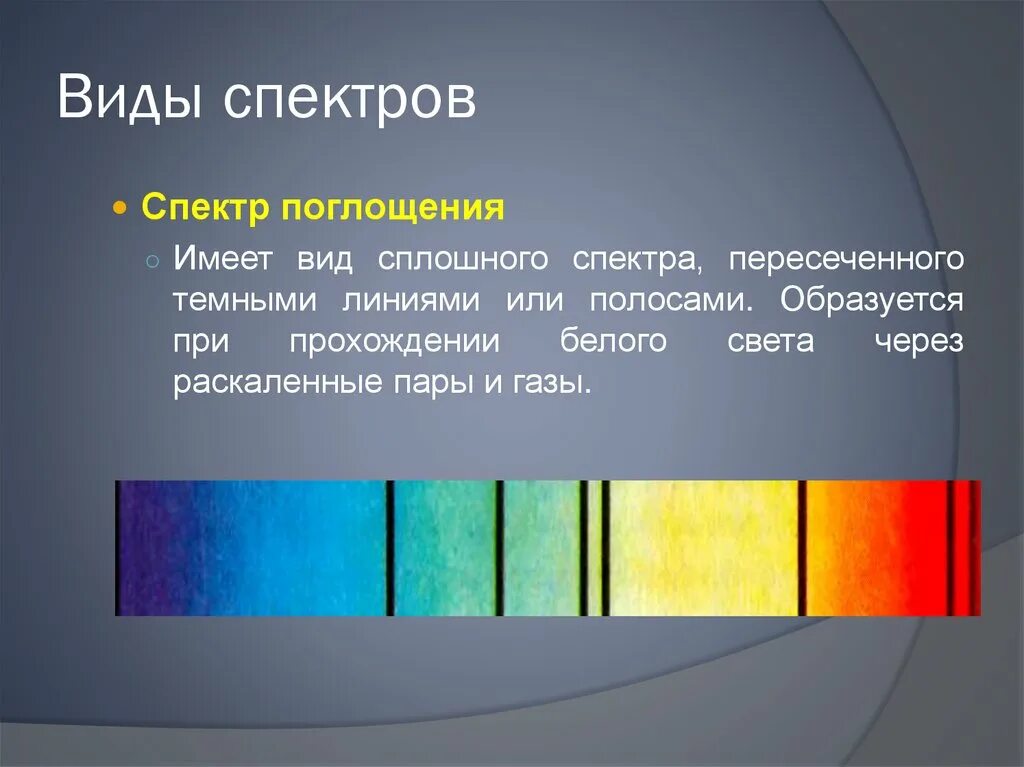 Виды спектров

Спектр поглощения

Имеет вид сплошного спектра, пересеченного темными линиями или полосами. Образуется при прохождении белого света через раскаленные пары и газы.